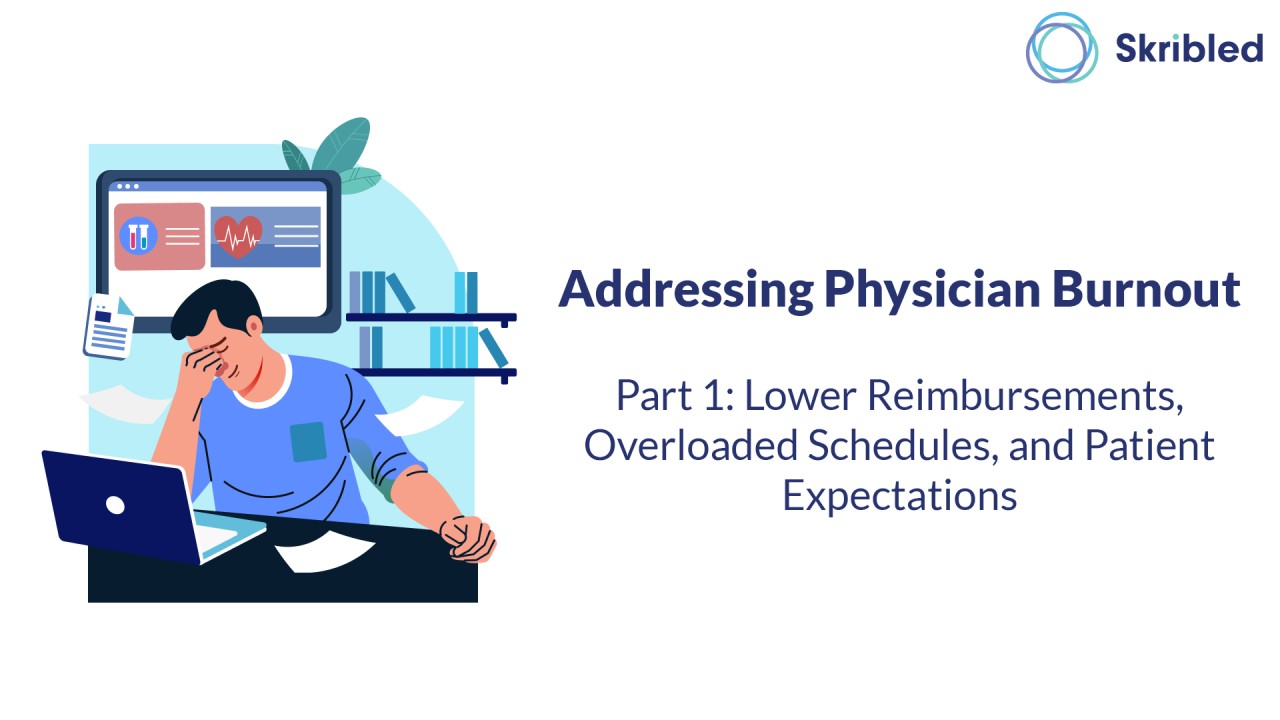 Skribled

Addressing Physician Burnout

Part 1: Lower Reimbursements, Overloaded Schedules, and Patient Expectations